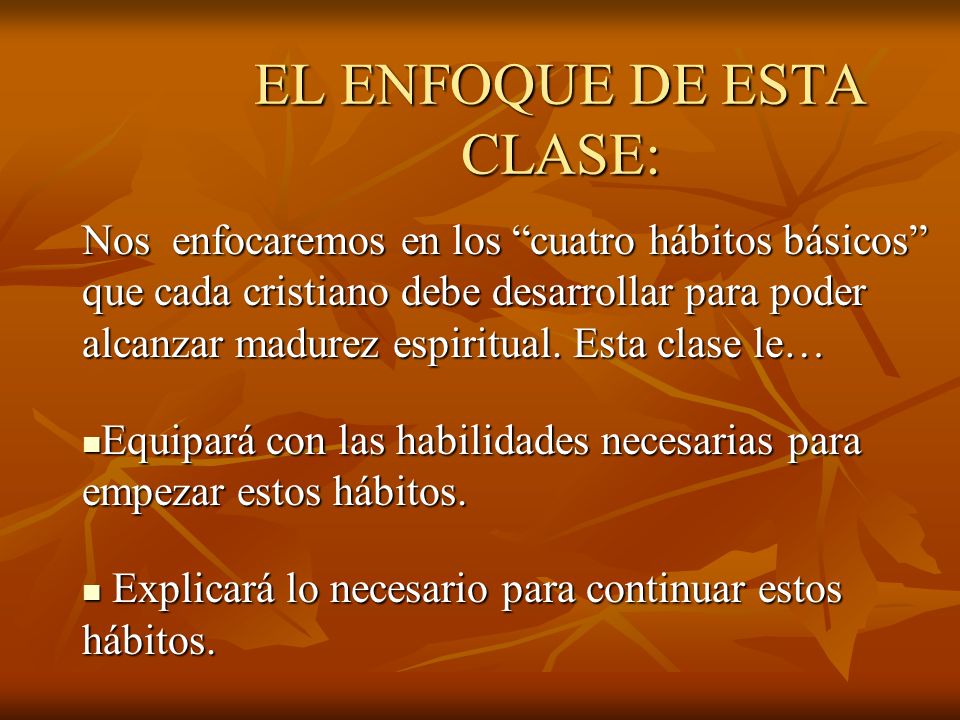 EL ENFOQUE DE ESTA CLASE:

Nos enfocaremos en los “cuatro hábitos básicos” que cada cristiano debe desarrollar para poder alcanzar madurez espiritual. Esta clase le…

▪Equipará con las habilidades necesarias para empezar estos hábitos.

▪ Explicará lo necesario para continuar estos hábitos.